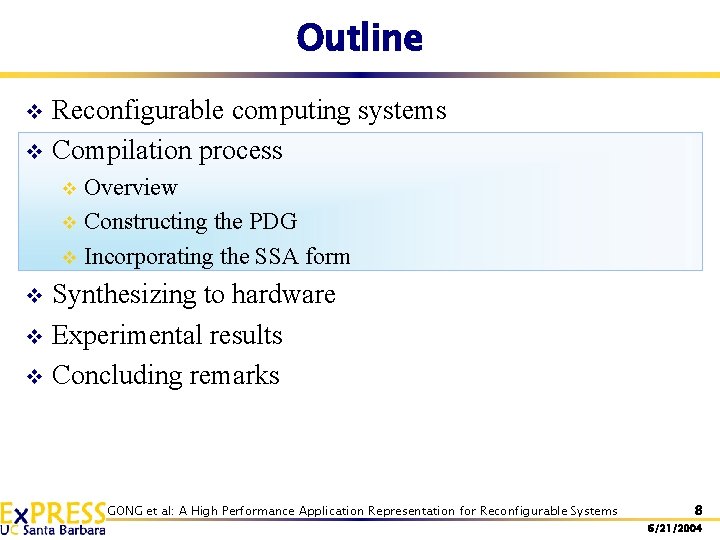 Outline

❖ Reconfigurable computing systems
❖ Compilation process
❖ Overview
❖ Constructing the PDG
❖ Incorporating the SSA form
❖ Synthesizing to hardware
❖ Experimental results
❖ Concluding remarks

ExPRESS
UC Santa Barbara
GONG et al: A High Performance Application Representation for Reconfigurable Systems
8
6/21/2004